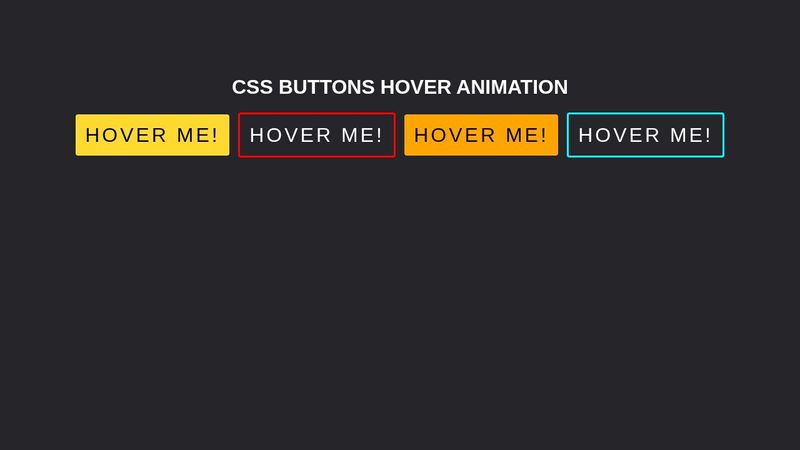 CSS BUTTONS HOVER ANIMATION

HOVER ME! HOVER ME! HOVER ME! HOVER ME!